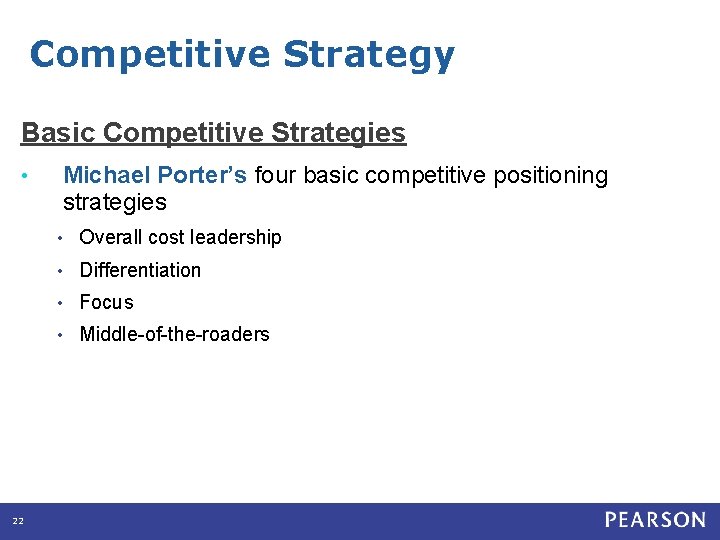 Competitive Strategy

Basic Competitive Strategies

• Michael Porter's four basic competitive positioning strategies

• Overall cost leadership
• Differentiation
• Focus
• Middle-of-the-roaders

22

PEARSON